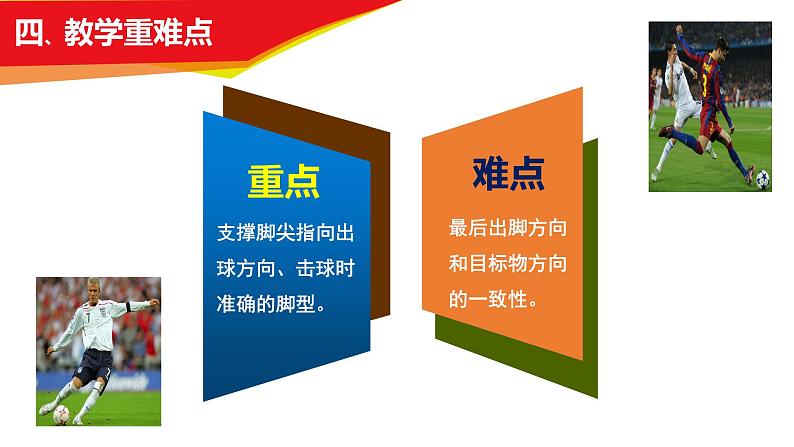 四、教学重难点

重点

支撑脚尖指向出球方向、击球时准确的脚型。

难点

最后出脚方向和目标物方向的一致性。